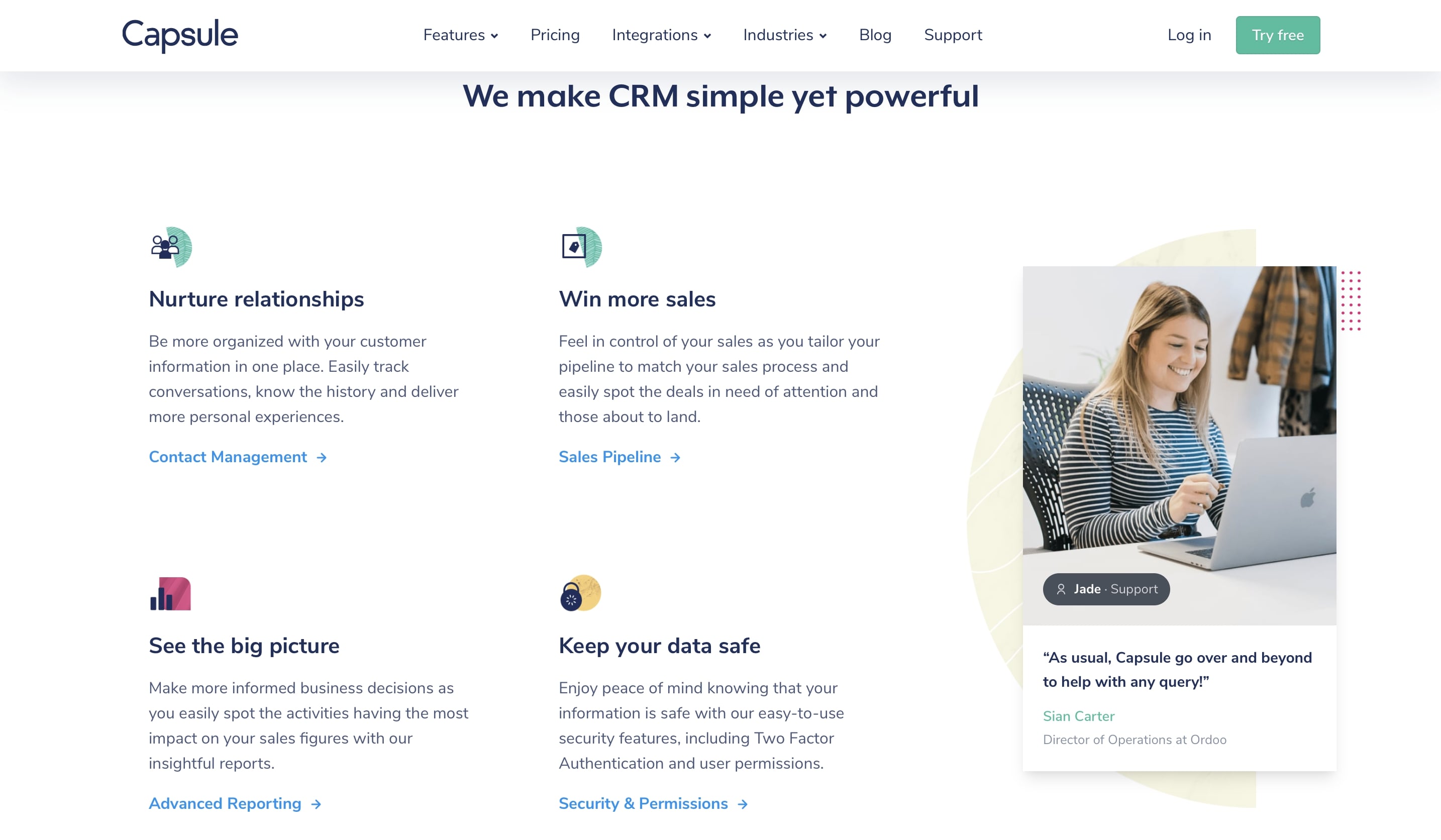 Capsule

Features Pricing Integrations Industries Blog Support Log in Try free

We make CRM simple yet powerful

Nurture relationships

Be more organized with your customer information in one place. Easily track conversations, know the history and deliver more personal experiences.

Contact Management →

Win more sales

Feel in control of your sales as you tailor your pipeline to match your sales process and easily spot the deals in need of attention and those about to land.

Sales Pipeline →

See the big picture

Make more informed business decisions as you easily spot the activities having the most impact on your sales figures with our insightful reports.

Advanced Reporting →

Keep your data safe

Enjoy peace of mind knowing that your information is safe with our easy-to-use security features, including Two Factor Authentication and user permissions.

Security & Permissions →

Jade · Support

“As usual, Capsule go over and beyond to help with any query!”

Sian Carter

Director of Operations at Ordoo